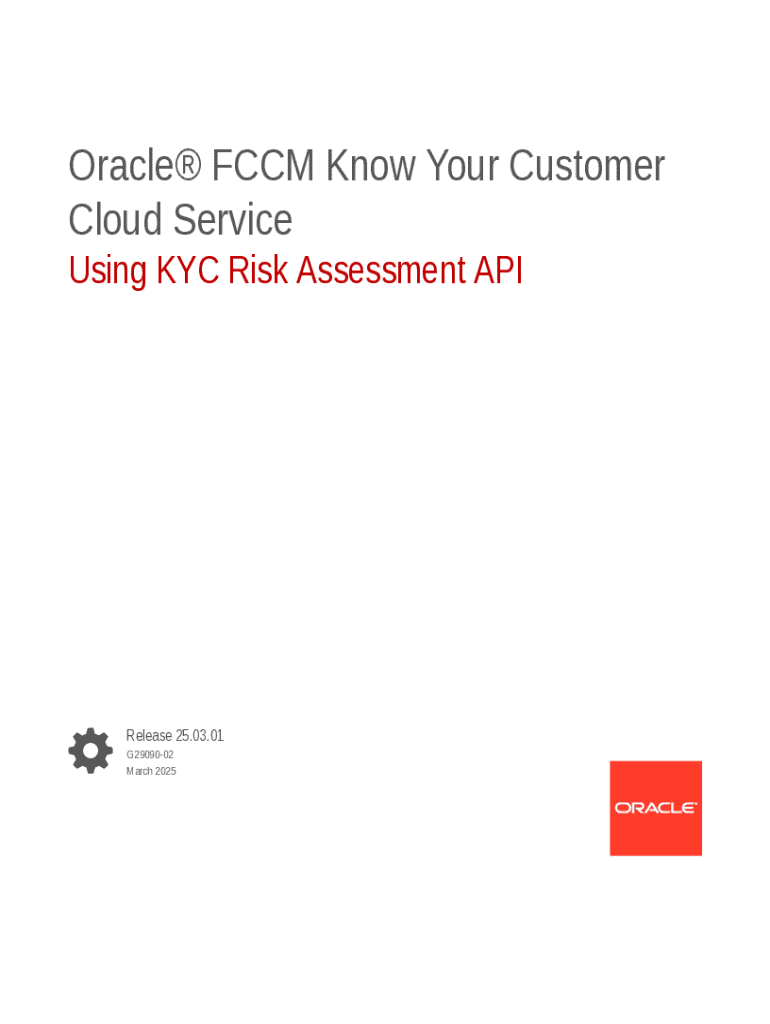 Oracle® FCCM Know Your Customer Cloud Service
Using KYC Risk Assessment API

Release 25.03.01
G29090-02
March 2025

ORACLE